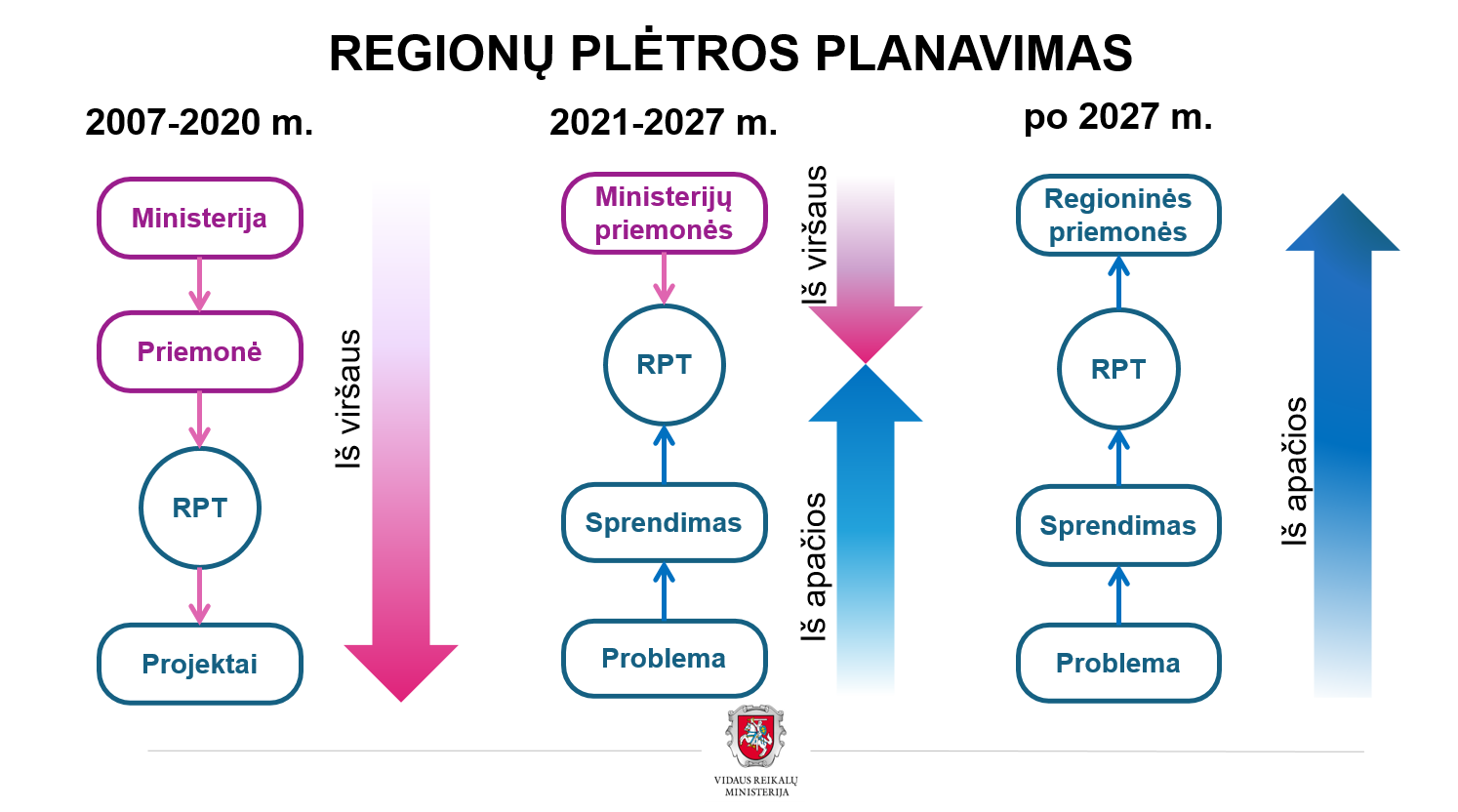 REGIONŲ PLĖTROS PLANAVIMAS

2007-2020 m.

Ministerija

Priemonė

RPT

Projektai

Iš viršaus

2021-2027 m.

Ministerijų priemonės

RPT

Sprendimas

Problema

Iš viršaus

Iš apačios

po 2027 m.

Regioninės priemonės

RPT

Sprendimas

Problema

Iš apačios

VIDAUS REIKALŲ MINISTERIJA